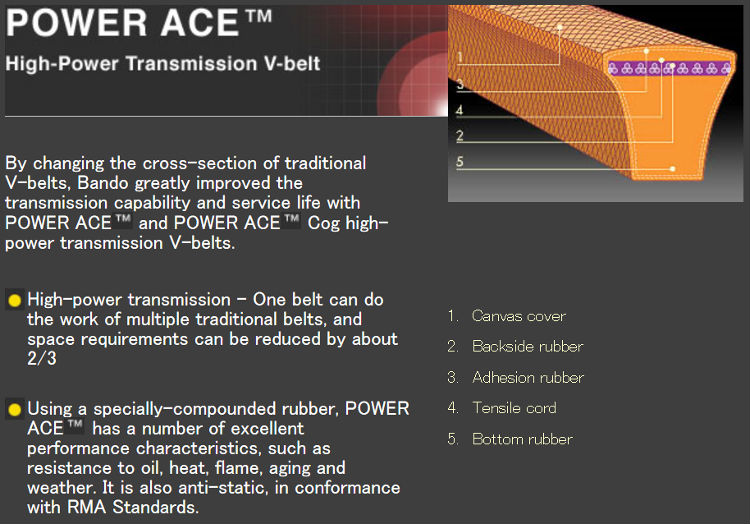 POWER ACE™

High-Power Transmission V-belt

1
3
4
2
5

By changing the cross-section of traditional V-belts, Bando greatly improved the transmission capability and service life with POWER ACE™ and POWER ACE™ Cog high-power transmission V-belts.

High-power transmission - One belt can do the work of multiple traditional belts, and space requirements can be reduced by about 2/3

Using a specially-compounded rubber, POWER ACE™ has a number of excellent performance characteristics, such as resistance to oil, heat, flame, aging and weather. It is also anti-static, in conformance with RMA Standards.

1. Canvas cover
2. Backside rubber
3. Adhesion rubber
4. Tensile cord
5. Bottom rubber